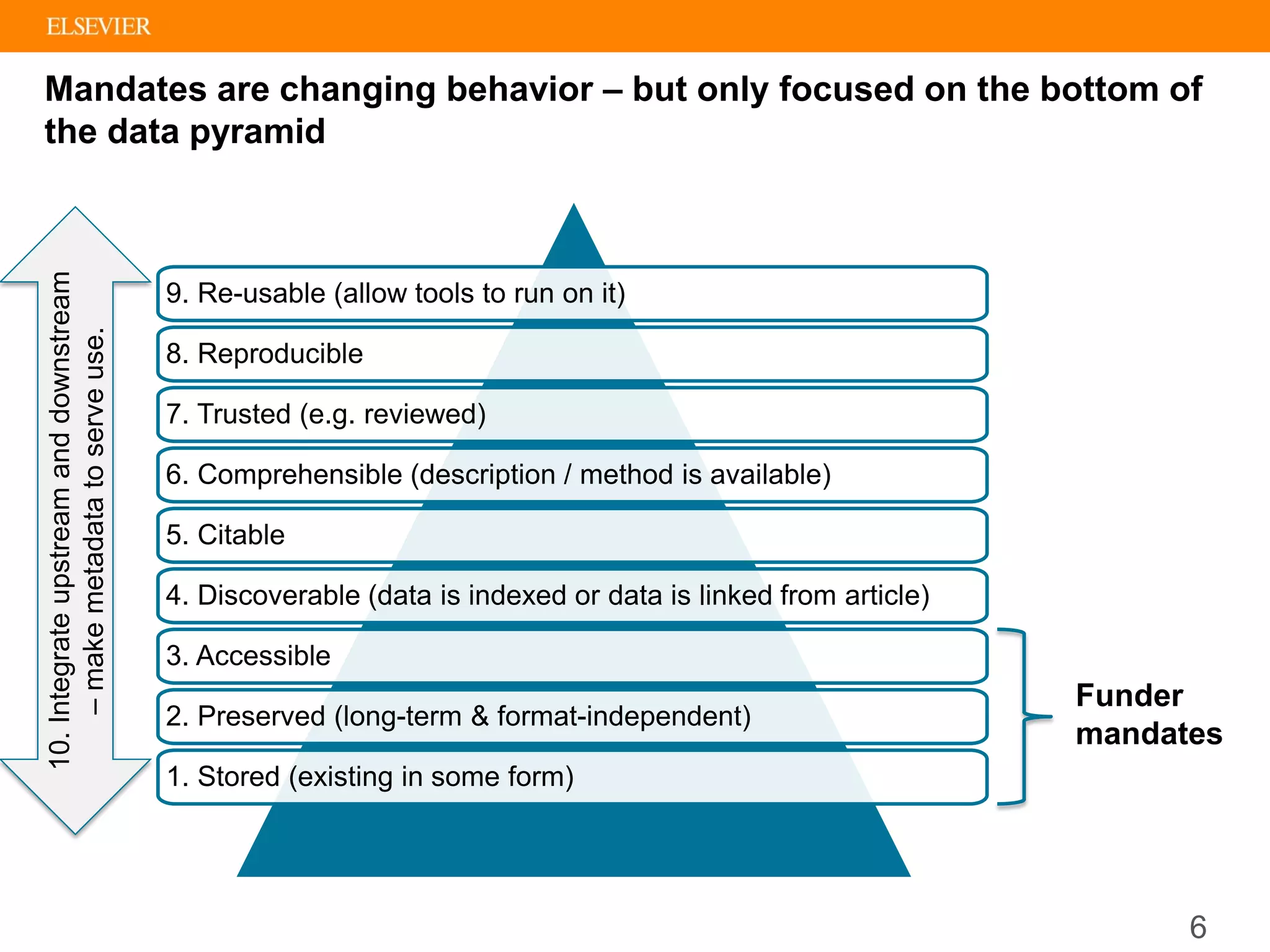 ELSEVIER

Mandates are changing behavior – but only focused on the bottom of the data pyramid

10. Integrate upstream and downstream – make metadata to serve use.

9. Re-usable (allow tools to run on it)

8. Reproducible

7. Trusted (e.g. reviewed)

6. Comprehensible (description / method is available)

5. Citable

4. Discoverable (data is indexed or data is linked from article)

3. Accessible

2. Preserved (long-term & format-independent)

1. Stored (existing in some form)

Funder mandates

6